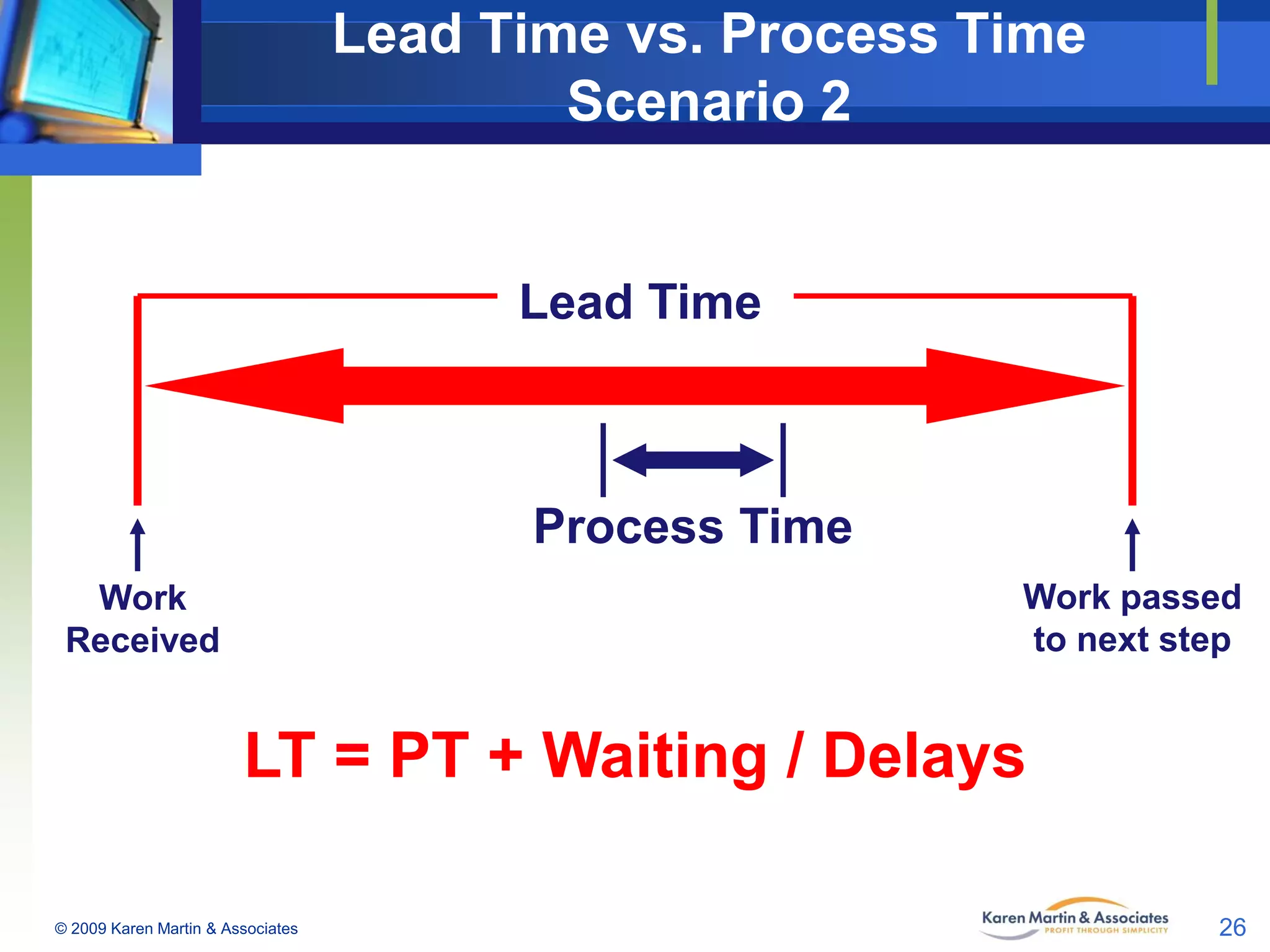 Lead Time vs. Process Time
Scenario 2

Lead Time

Process Time

Work Received

Work passed to next step

LT = PT + Waiting / Delays

© 2009 Karen Martin & Associates

Karen Martin & Associates
PROFIT THROUGH SIMPLICITY

26